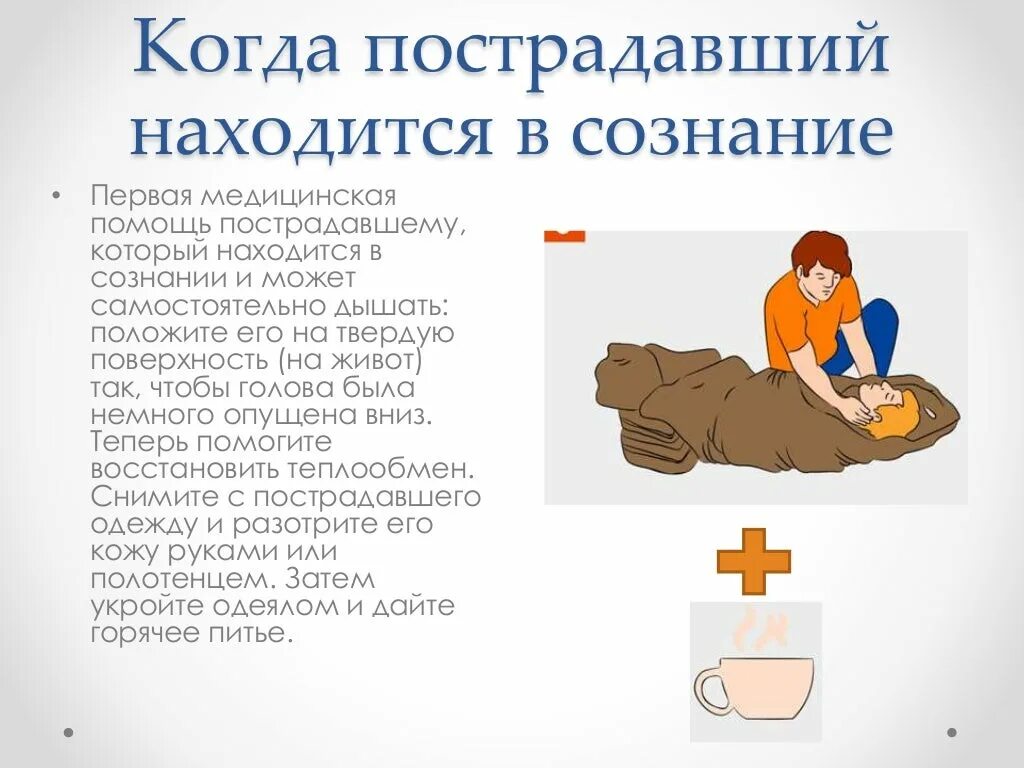 Когда пострадавший находится в сознание

• Первая медицинская помощь пострадавшему, который находится в сознании и может самостоятельно дышать: положите его на твердую поверхность (на живот) так, чтобы голова была немного опущена вниз. Теперь помогите восстановить теплообмен. Снимите с пострадавшего одежду и разотрите его кожу руками или полотенцем. Затем укройте одеялом и дайте горячее питье.